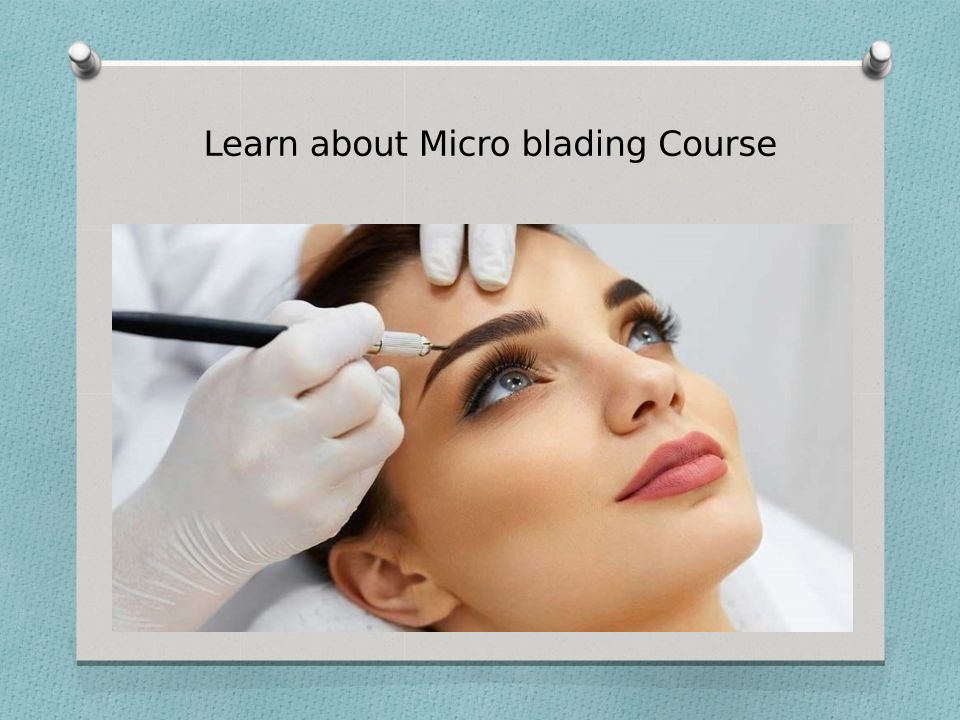 Learn about Micro blading Course